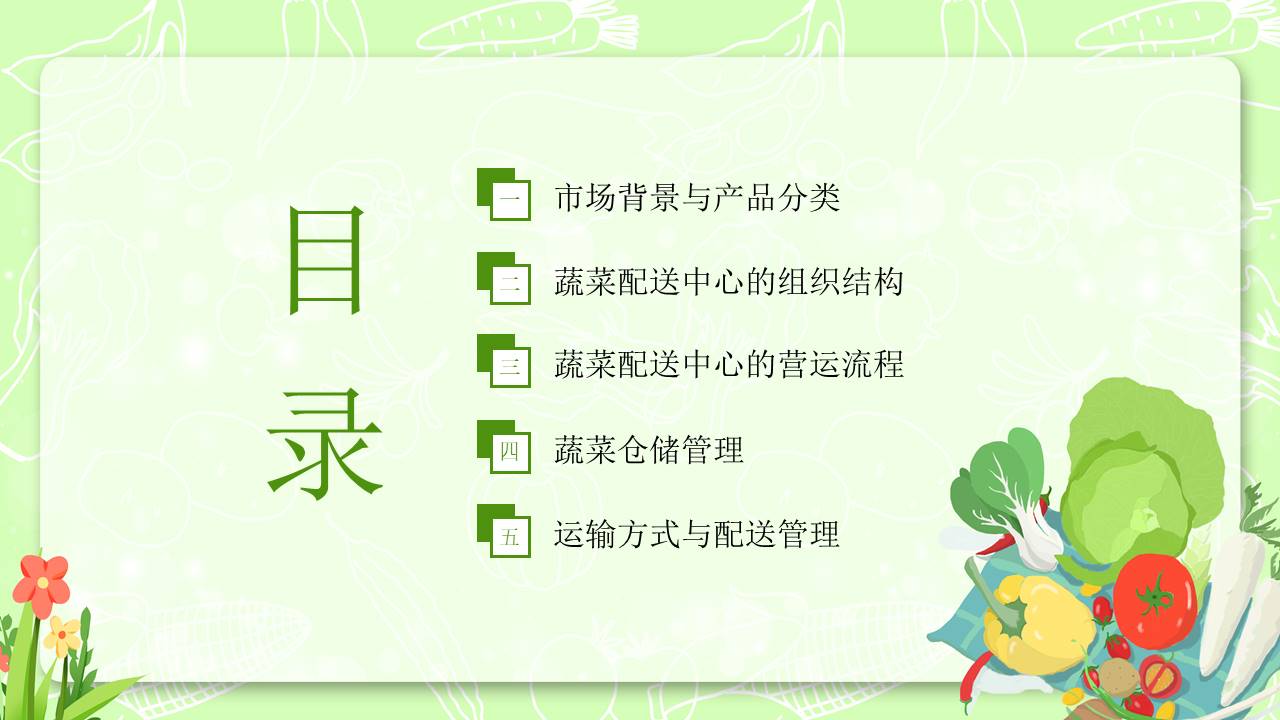 目录

一 市场背景与产品分类

二 蔬菜配送中心的组织结构

三 蔬菜配送中心的营运流程

四 蔬菜仓储管理

五 运输方式与配送管理